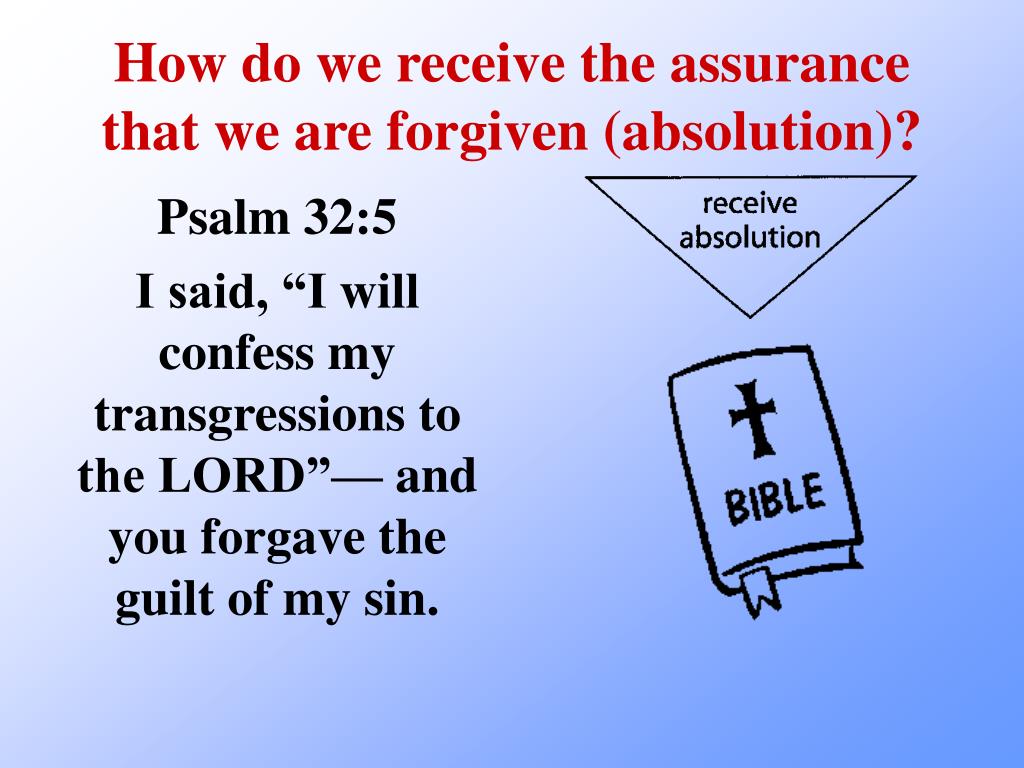 How do we receive the assurance that we are forgiven (absolution)?

Psalm 32:5

I said, “I will confess my transgressions to the LORD”— and you forgave the guilt of my sin.

receive absolution

BIBLE